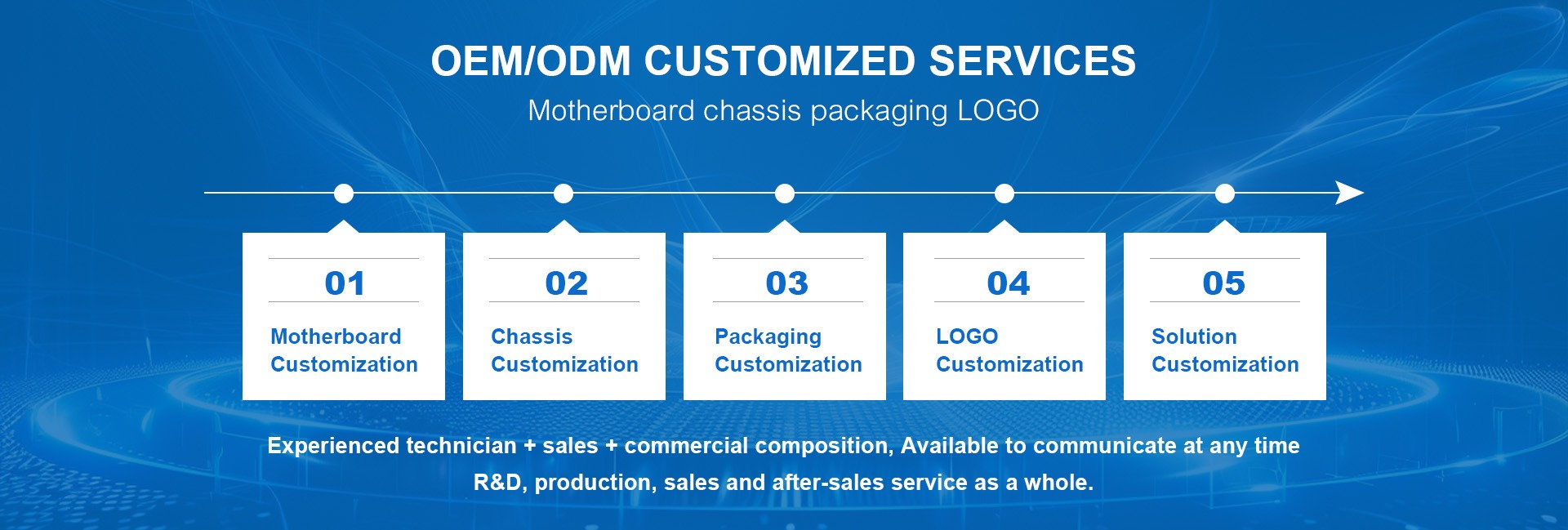 OEM/ODM CUSTOMIZED SERVICES

Motherboard chassis packaging LOGO

01

Motherboard Customization

02

Chassis Customization

03

Packaging Customization

04

LOGO Customization

05

Solution Customization

Experienced technician + sales + commercial composition, Available to communicate at any time

R&D, production, sales and after-sales service as a whole.